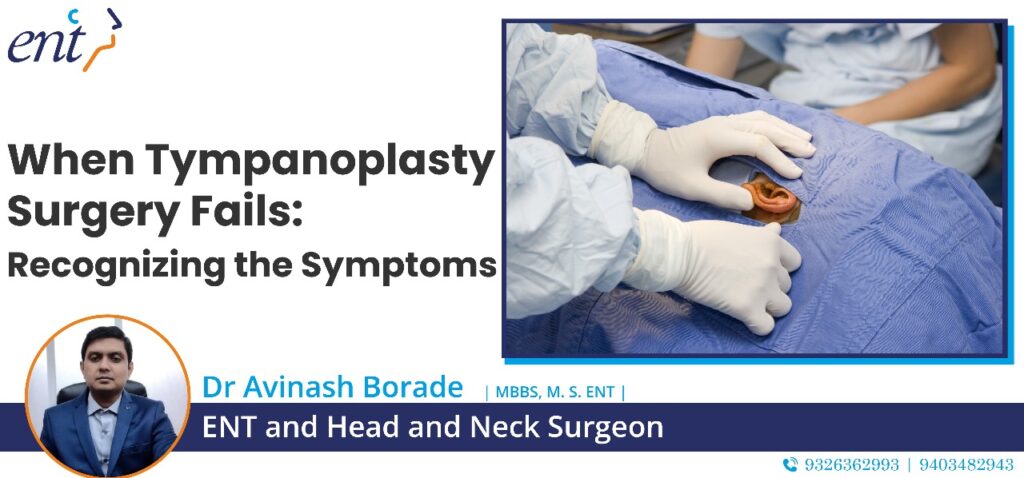 ent

When Tympanoplasty Surgery Fails: Recognizing the Symptoms

Dr Avinash Borade | MBBS, M. S. ENT |

ENT and Head and Neck Surgeon

9326362993 | 9403482943